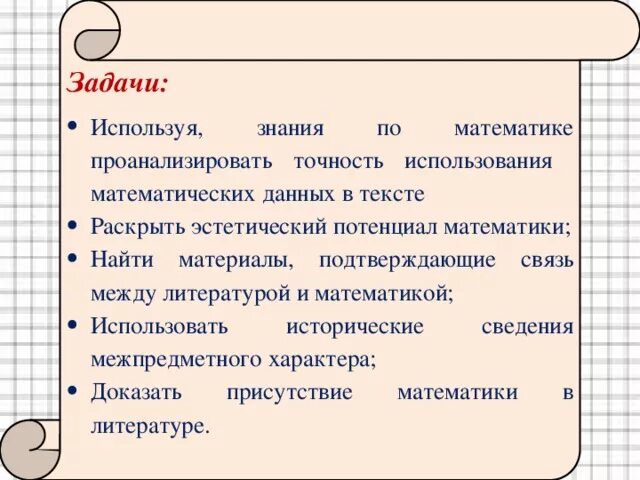 Задачи:

• Используя, знания по математике проанализировать точность использования математических данных в тексте
• Раскрыть эстетический потенциал математики;
• Найти материалы, подтверждающие связь между литературой и математикой;
• Использовать исторические сведения межпредметного характера;
• Доказать присутствие математики в литературе.